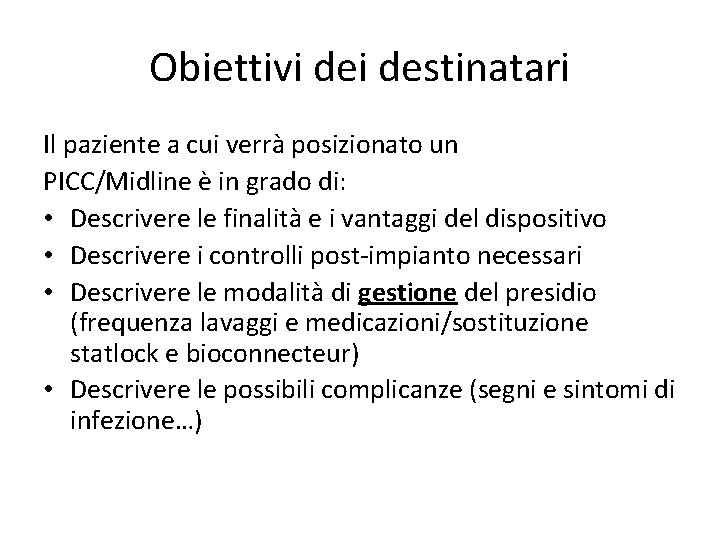 Obiettivi dei destinatari

Il paziente a cui verrà posizionato un PICC/Midline è in grado di:

• Descrivere le finalità e i vantaggi del dispositivo
• Descrivere i controlli post-impianto necessari
• Descrivere le modalità di gestione del presidio (frequenza lavaggi e medicazioni/sostituzione statlock e bioconnecteur)
• Descrivere le possibili complicanze (segni e sintomi di infezione…)